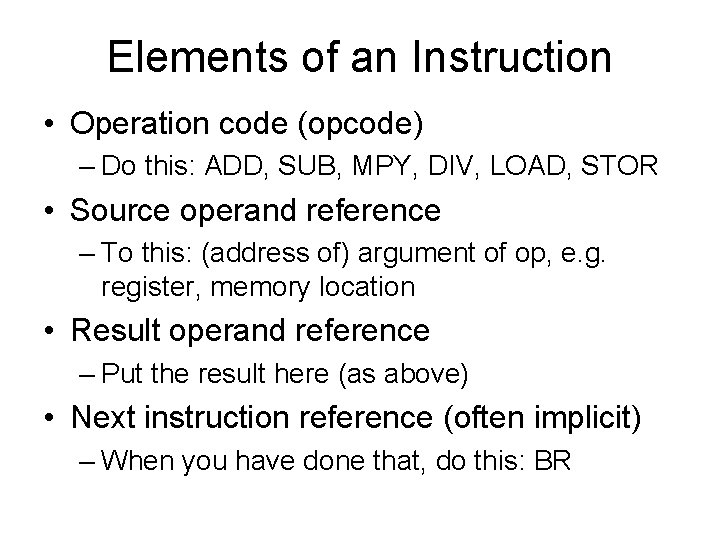 Elements of an Instruction

• Operation code (opcode)
– Do this: ADD, SUB, MPY, DIV, LOAD, STOR

• Source operand reference
– To this: (address of) argument of op, e.g. register, memory location

• Result operand reference
– Put the result here (as above)

• Next instruction reference (often implicit)
– When you have done that, do this: BR